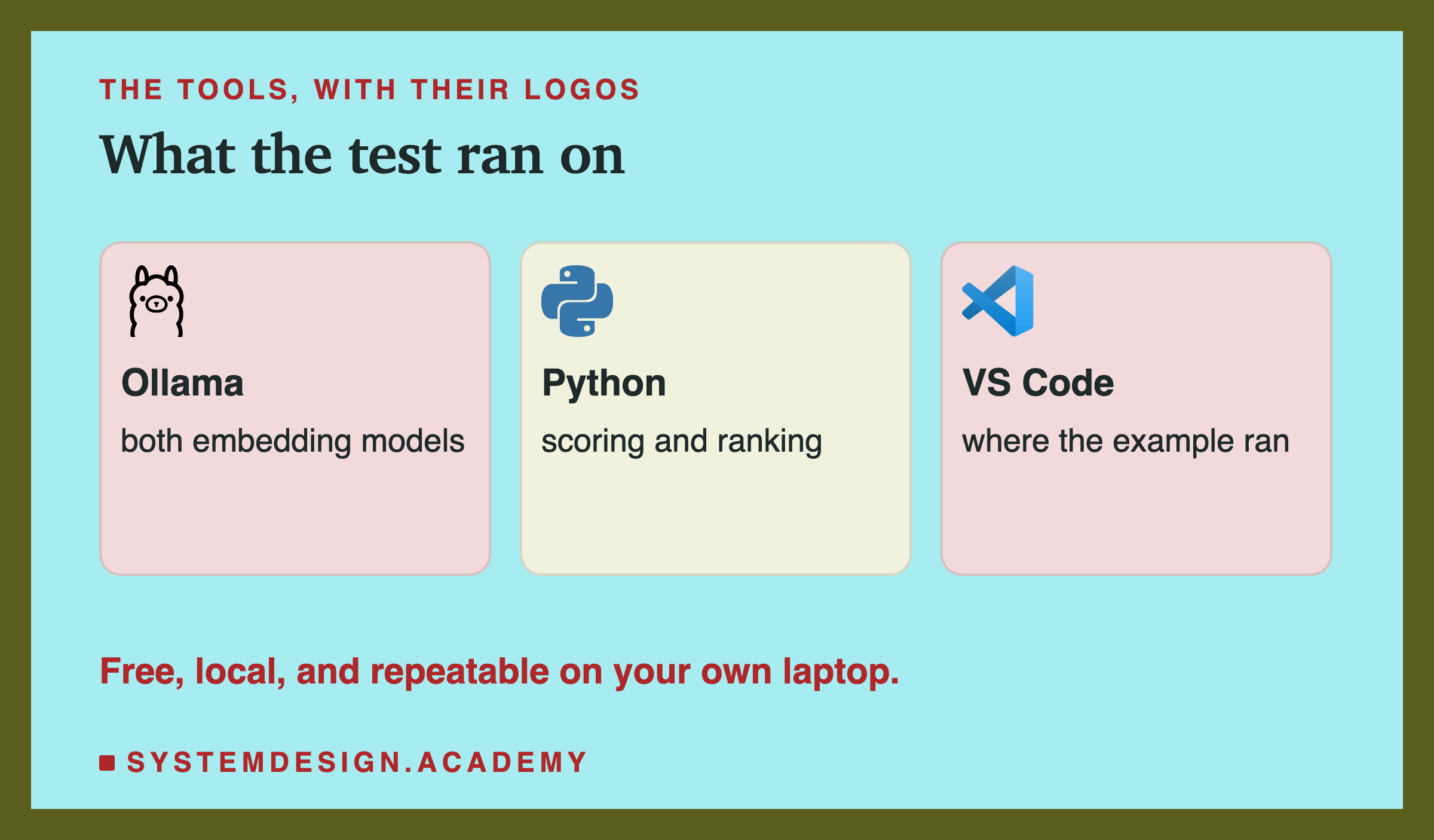 THE TOOLS, WITH THEIR LOGOS

What the test ran on

Ollama

both embedding models

Python

scoring and ranking

VS Code

where the example ran

Free, local, and repeatable on your own laptop.

SYSTEMDESIGN.ACADEMY